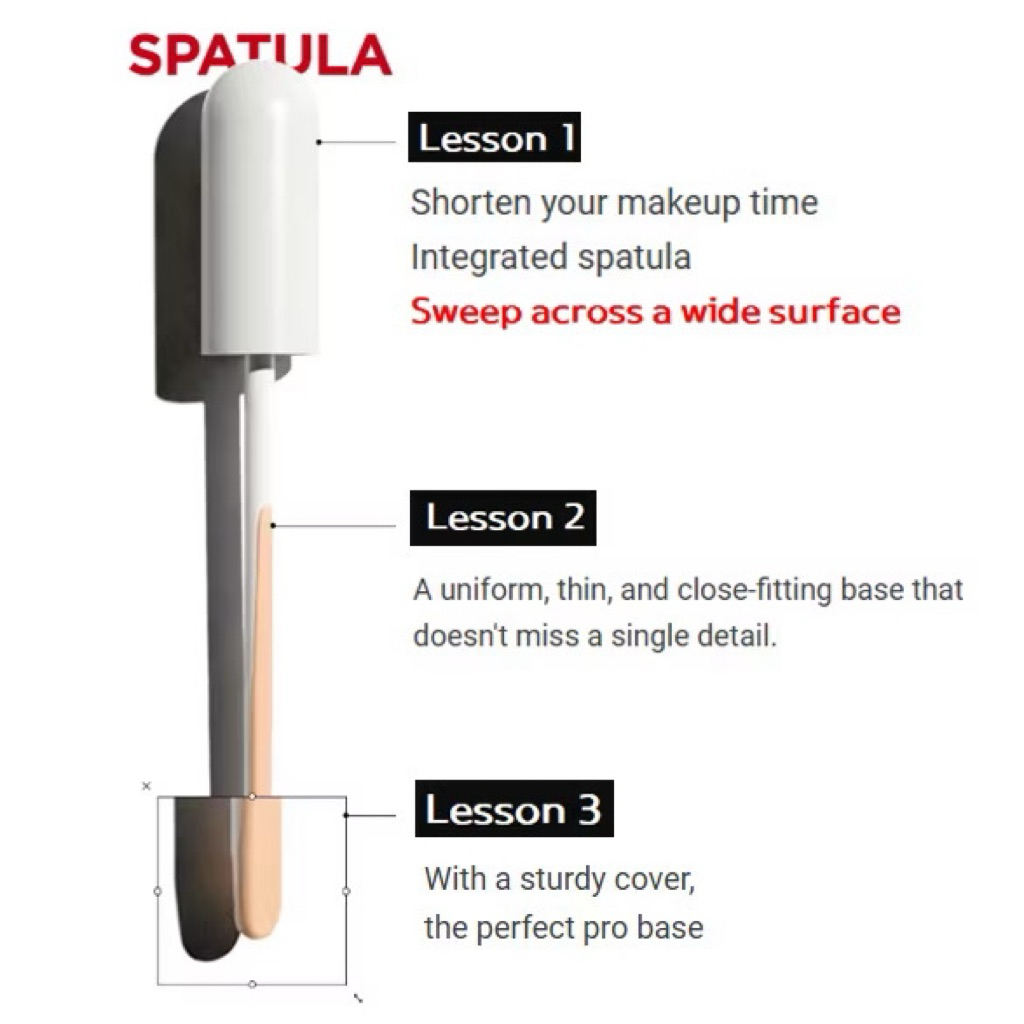 SPATULA

Lesson 1

Shorten your makeup time
Integrated spatula
Sweep across a wide surface

Lesson 2

A uniform, thin, and close-fitting base that doesn't miss a single detail.

Lesson 3

With a sturdy cover, the perfect pro base